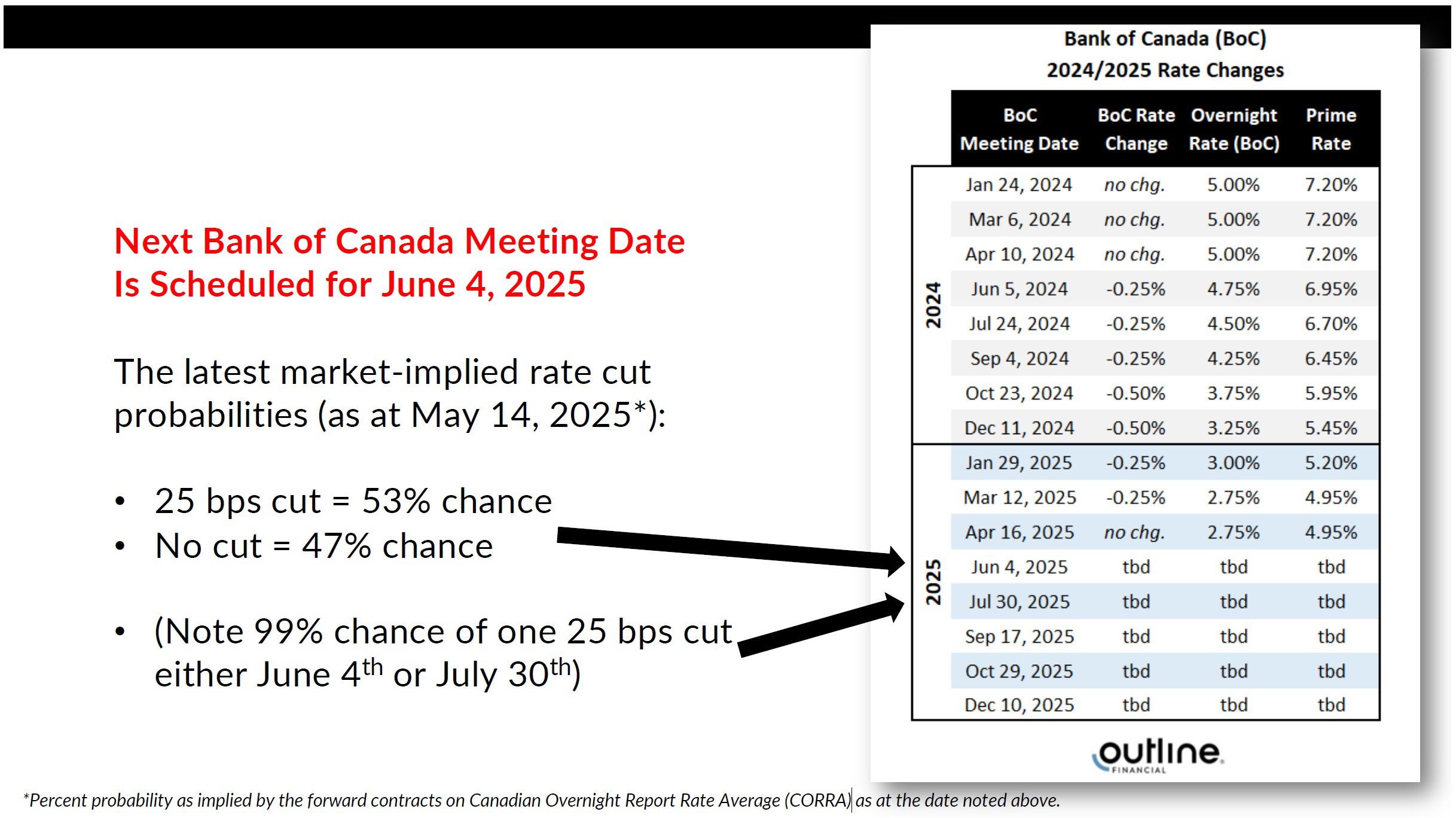 Next Bank of Canada Meeting Date Is Scheduled for June 4, 2025

The latest market-implied rate cut probabilities (as at May 14, 2025*):

• 25 bps cut = 53% chance
• No cut = 47% chance

• (Note 99% chance of one 25 bps cut either June 4$^{th}$ or July 30$^{th}$)

Bank of Canada (BoC)
2024/2025 Rate Changes

| | BoC Meeting Date | BoC Rate Change | Overnight Rate (BoC) | Prime Rate |
|---|---|---|---|---|
| 2024 | Jan 24, 2024 | no chg. | 5.00% | 7.20% |
| | Mar 6, 2024 | no chg. | 5.00% | 7.20% |
| | Apr 10, 2024 | no chg. | 5.00% | 7.20% |
| | Jun 5, 2024 | -0.25% | 4.75% | 6.95% |
| | Jul 24, 2024 | -0.25% | 4.50% | 6.70% |
| | Sep 4, 2024 | -0.25% | 4.25% | 6.45% |
| | Oct 23, 2024 | -0.50% | 3.75% | 5.95% |
| | Dec 11, 2024 | -0.50% | 3.25% | 5.45% |
| 2025 | Jan 29, 2025 | -0.25% | 3.00% | 5.20% |
| | Mar 12, 2025 | -0.25% | 2.75% | 4.95% |
| | Apr 16, 2025 | no chg. | 2.75% | 4.95% |
| | Jun 4, 2025 | tbd | tbd | tbd |
| | Jul 30, 2025 | tbd | tbd | tbd |
| | Sep 17, 2025 | tbd | tbd | tbd |
| | Oct 29, 2025 | tbd | tbd | tbd |
| | Dec 10, 2025 | tbd | tbd | tbd |

outline FINANCIAL

*Percent probability as implied by the forward contracts on Canadian Overnight Report Rate Average (CORRA) as at the date noted above.